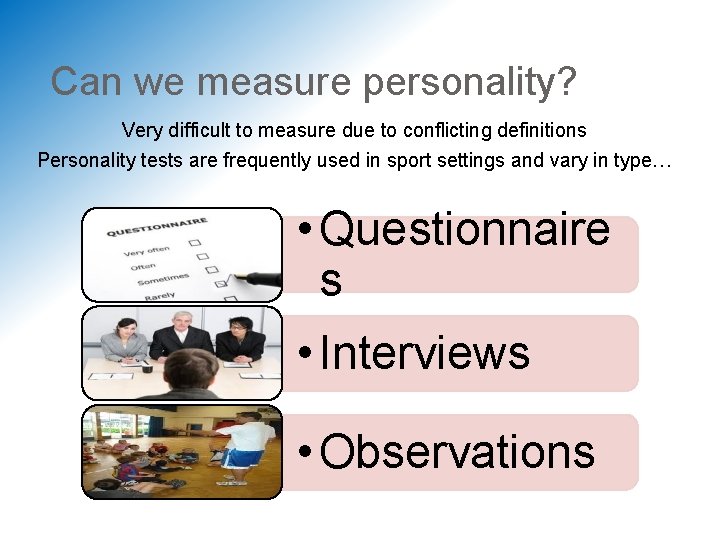 Can we measure personality?

Very difficult to measure due to conflicting definitions

Personality tests are frequently used in sport settings and vary in type…

QUESTIONNAIRE
Very often
Often
Sometimes
Rarely

• Questionnaires

• Interviews

• Observations